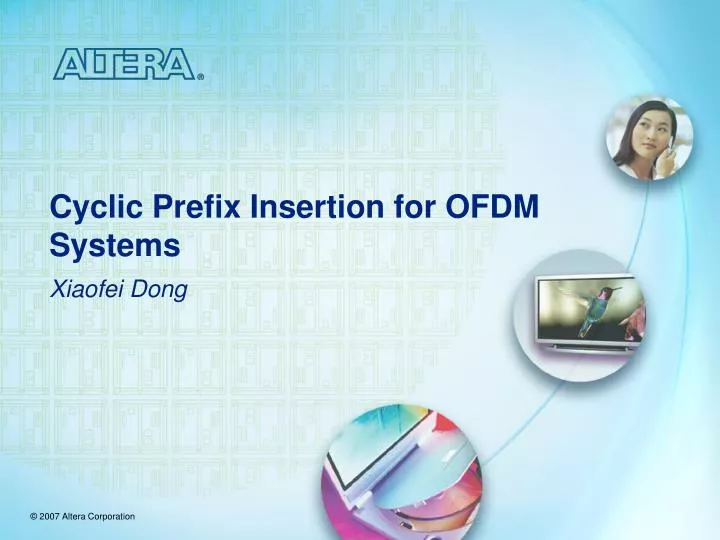 ALTERA®

Cyclic Prefix Insertion for OFDM Systems

Xiaofei Dong

© 2007 Altera Corporation